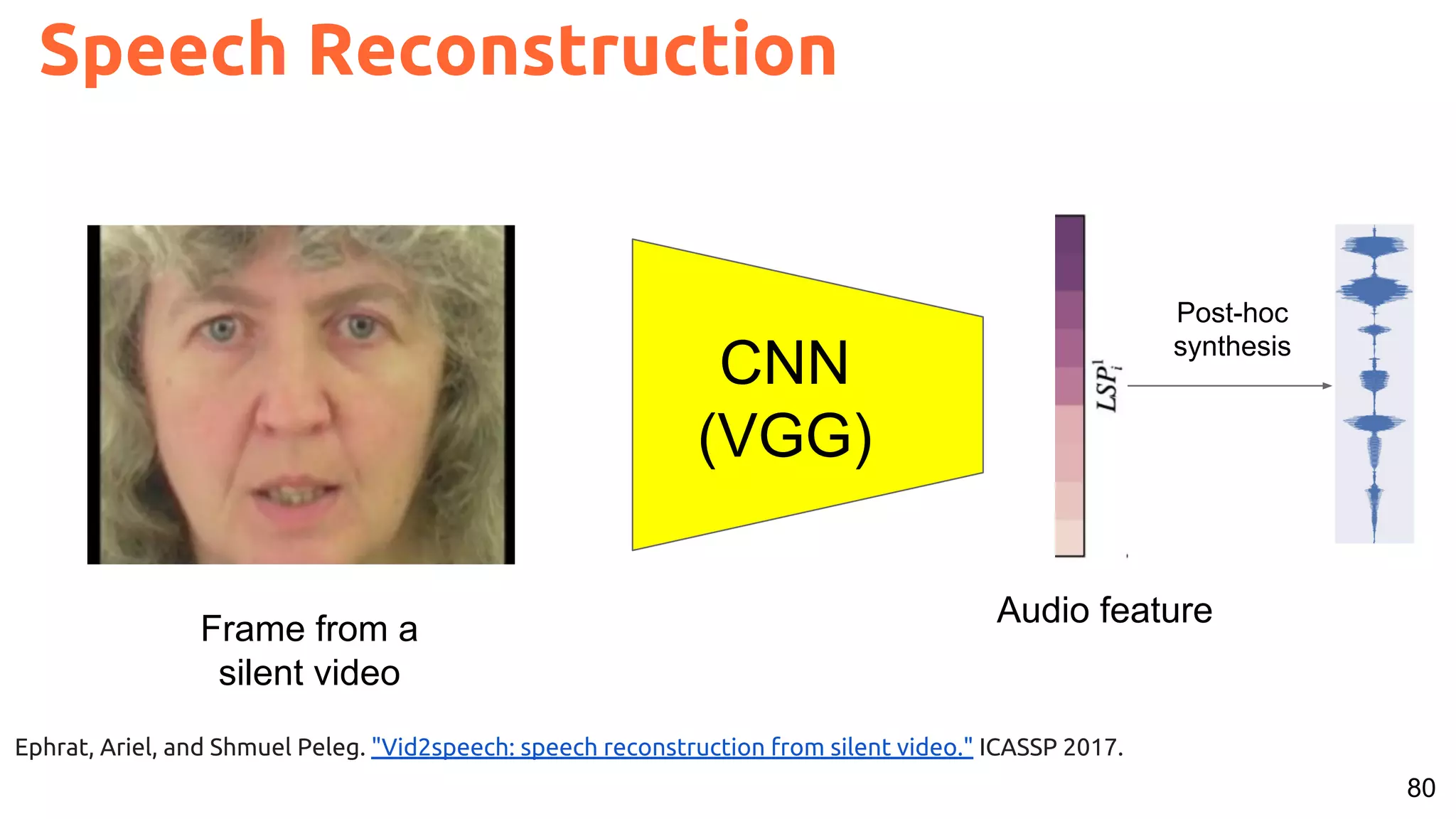 Speech Reconstruction

CNN (VGG)

$LSP_i^1$

Post-hoc synthesis

Frame from a silent video

Audio feature

Ephrat, Ariel, and Shmuel Peleg. "Vid2speech: speech reconstruction from silent video." ICASSP 2017.

80